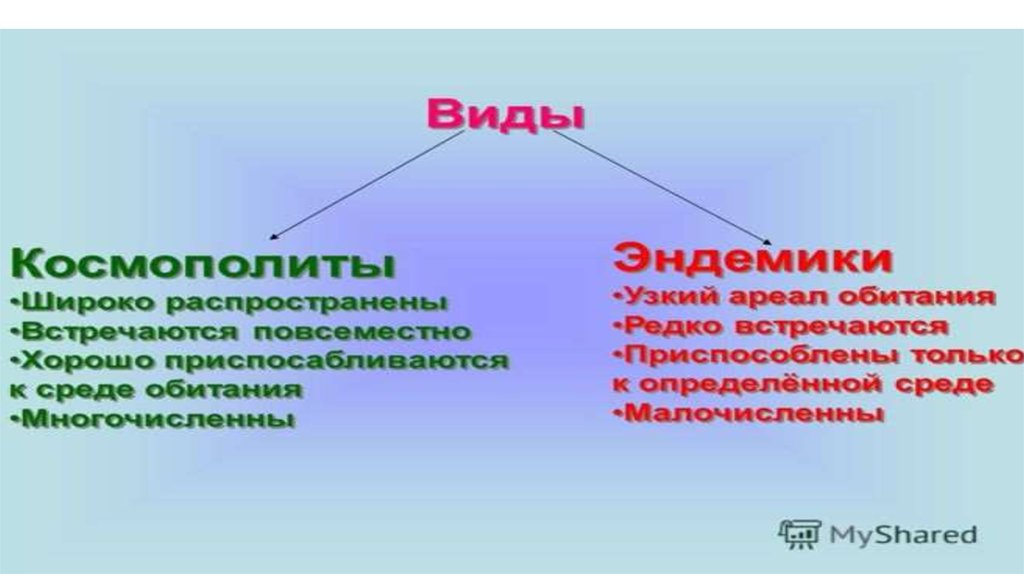 Виды

Космополиты
•Широко распространены
•Встречаются повсеместно
•Хорошо приспосабливаются к среде обитания
•Многочисленны

Эндемики
•Узкий ареал обитания
•Редко встречаются
•Приспособлены только к определённой среде
•Малочисленны

MyShared